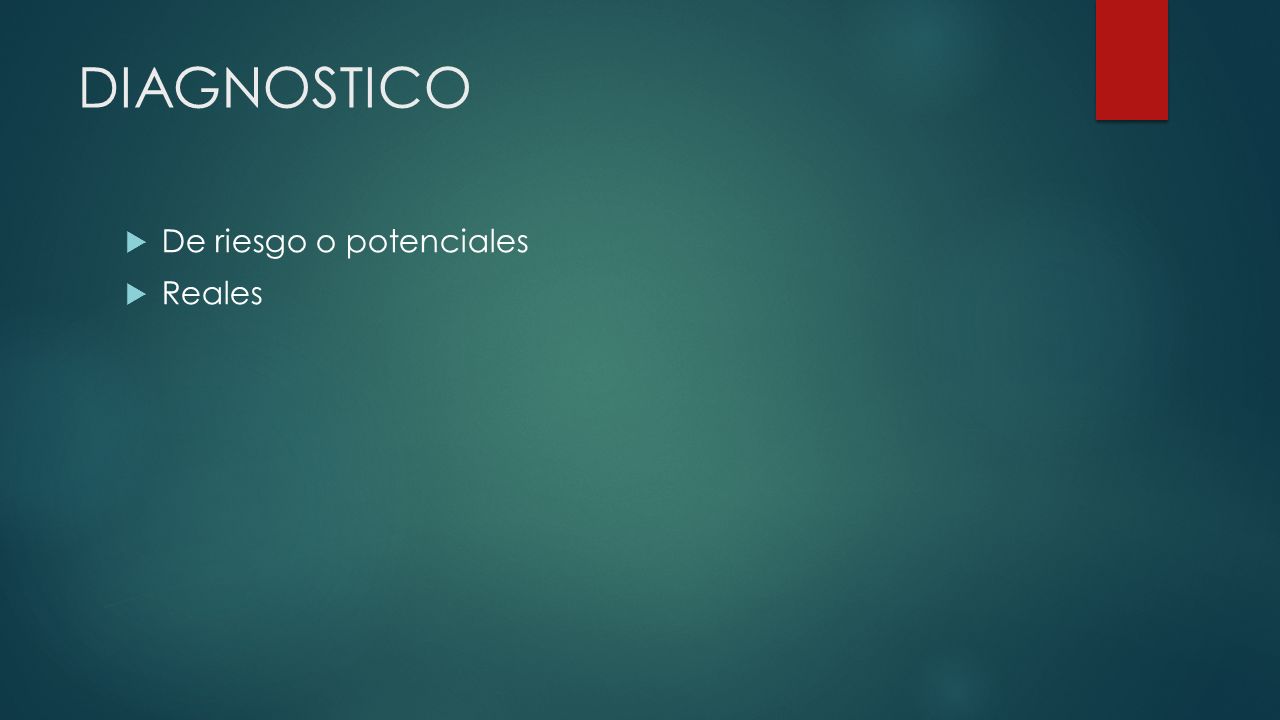 DIAGNOSTICO

De riesgo o potenciales
Reales